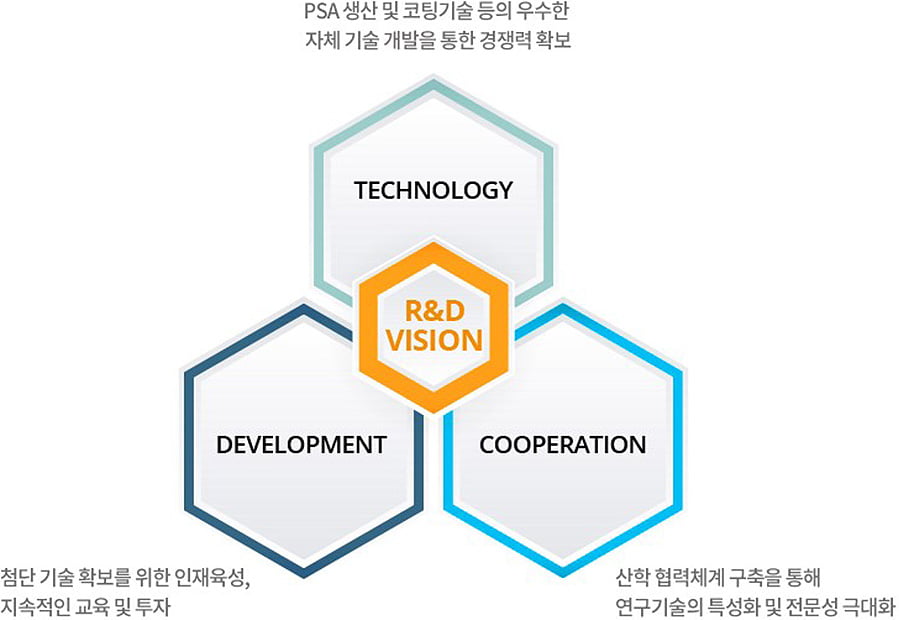 PSA 생산 및 코팅기술 등의 우수한
자체 기술 개발을 통한 경쟁력 확보

TECHNOLOGY

R&D
VISION

DEVELOPMENT

COOPERATION

첨단 기술 확보를 위한 인재육성,
지속적인 교육 및 투자

산학 협력체계 구축을 통해
연구기술의 특성화 및 전문성 극대화